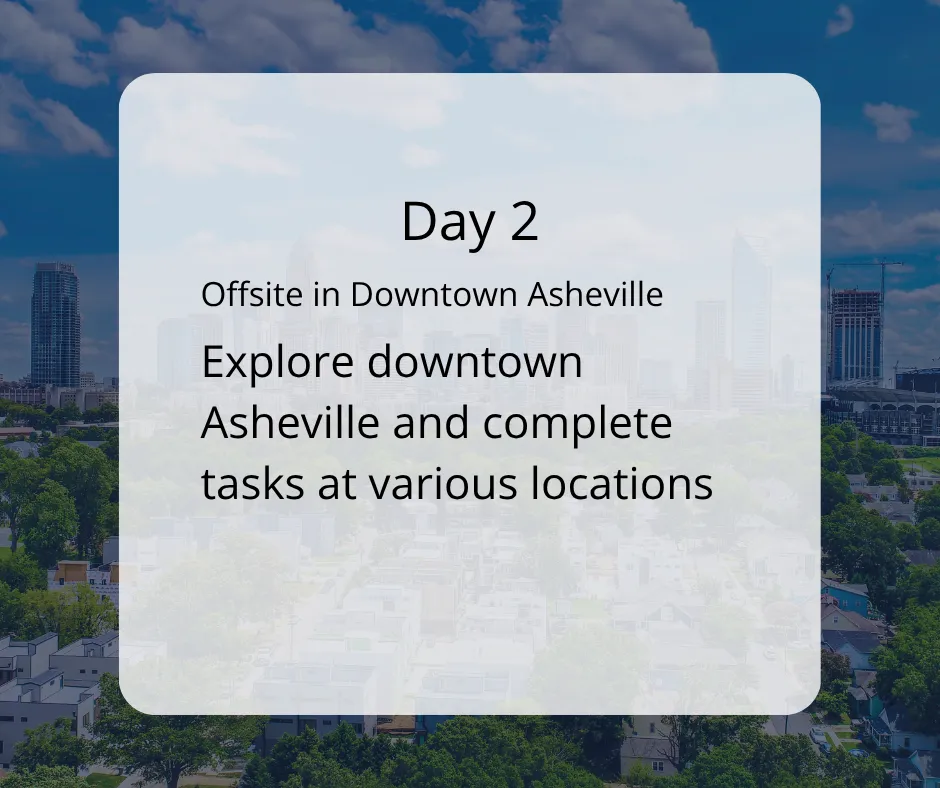 Day 2

Offsite in Downtown Asheville

Explore downtown Asheville and complete tasks at various locations